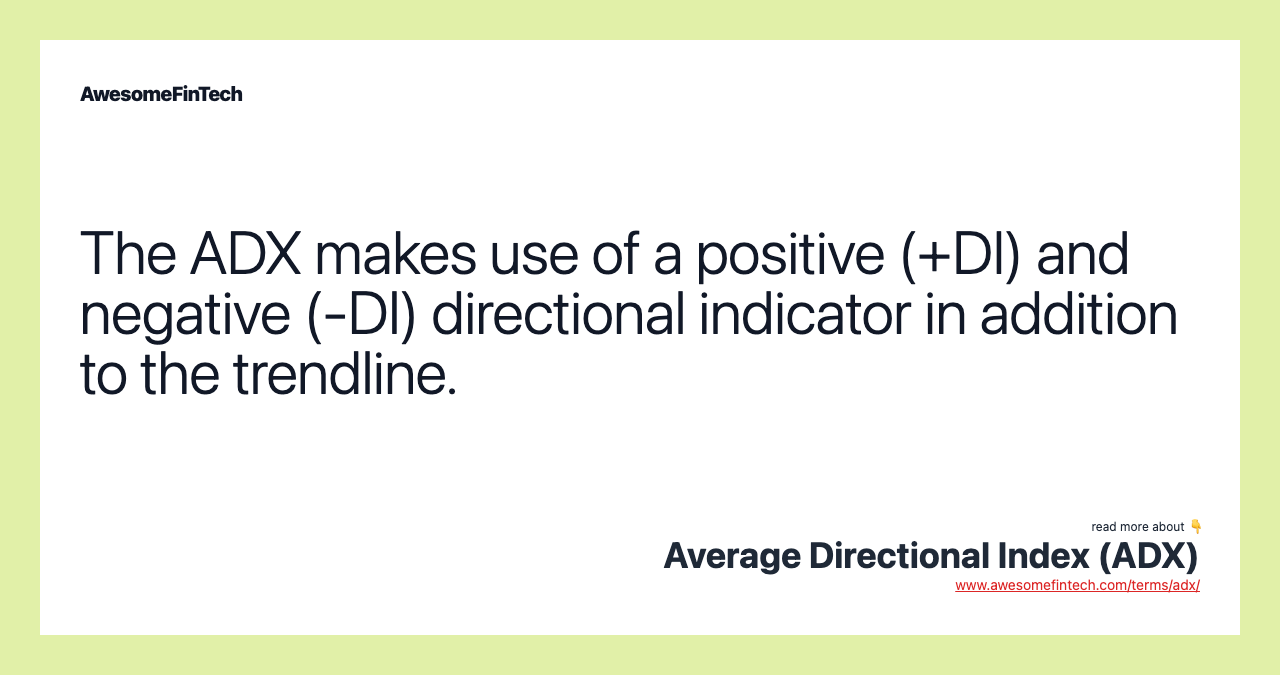 AwesomeFinTech

The ADX makes use of a positive (+DI) and negative (-DI) directional indicator in addition to the trendline.

read more about 👇
Average Directional Index (ADX)
www.awesomefintech.com/terms/adx/